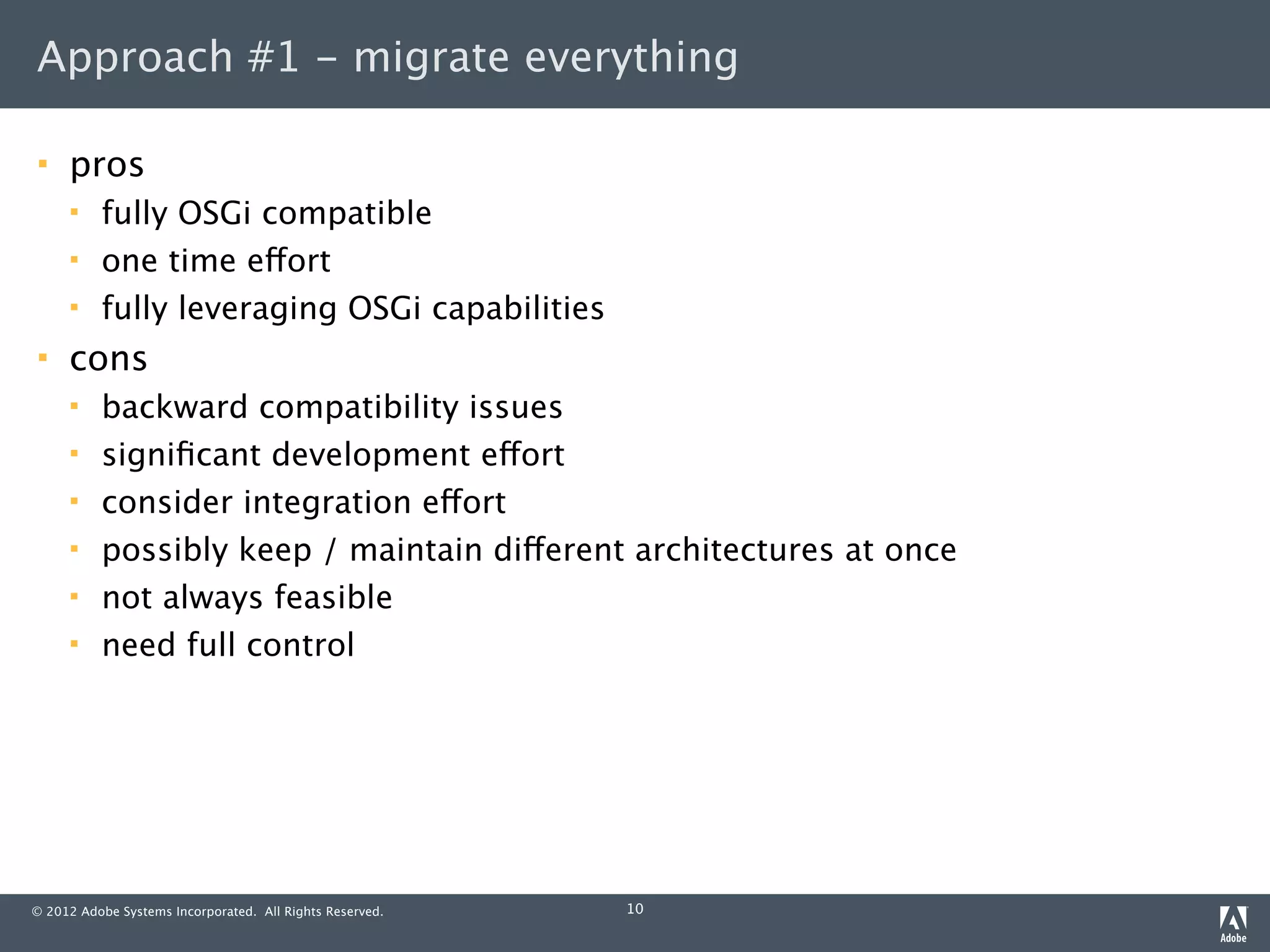 Approach #1 – migrate everything

- pros
  - fully OSGi compatible
  - one time effort
  - fully leveraging OSGi capabilities
- cons
  - backward compatibility issues
  - significant development effort
  - consider integration effort
  - possibly keep / maintain different architectures at once
  - not always feasible
  - need full control

© 2012 Adobe Systems Incorporated. All Rights Reserved.

10

Adobe